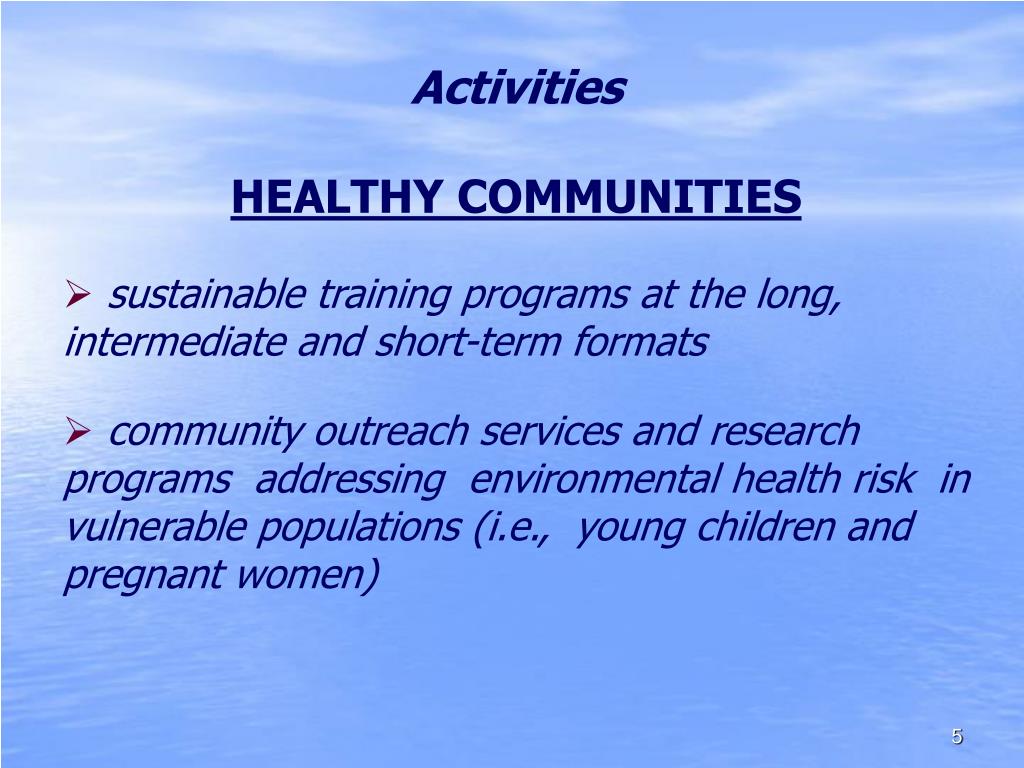 Activities

HEALTHY COMMUNITIES

➢ sustainable training programs at the long, intermediate and short-term formats

➢ community outreach services and research programs addressing environmental health risk in vulnerable populations (i.e., young children and pregnant women)

5